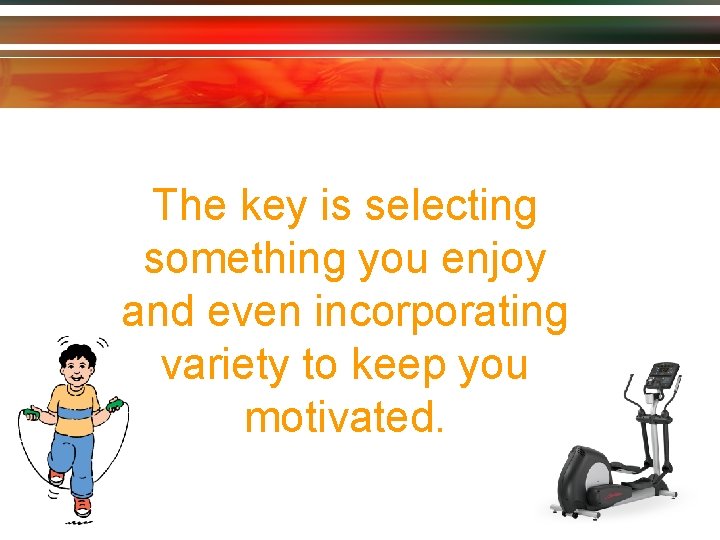 The key is selecting something you enjoy and even incorporating variety to keep you motivated.